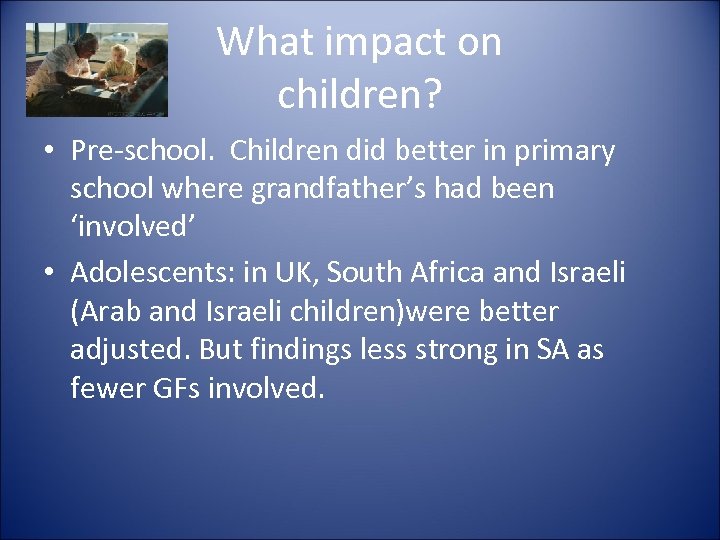 What impact on children?

• Pre-school. Children did better in primary school where grandfather’s had been ‘involved’

• Adolescents: in UK, South Africa and Israeli (Arab and Israeli children)were better adjusted. But findings less strong in SA as fewer GFs involved.